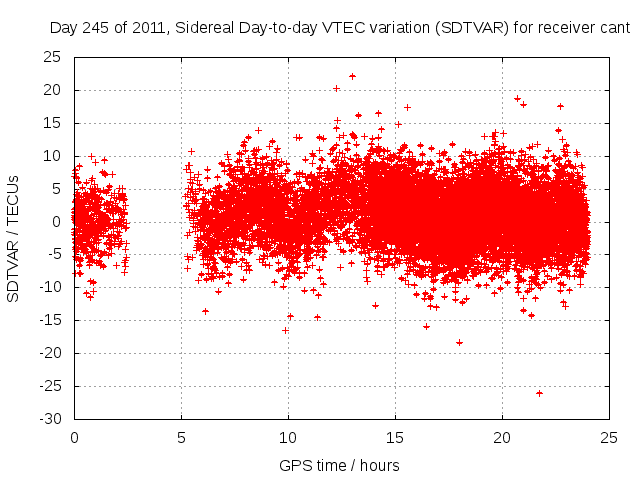 Day 245 of 2011, Sidereal Day-to-day VTEC variation (SDTVAR) for receiver cant

SDTVAR / TECUs

25
20
15
10
5
0
-5
-10
-15
-20
-25
-30

0
5
10
15
20
25

GPS time / hours